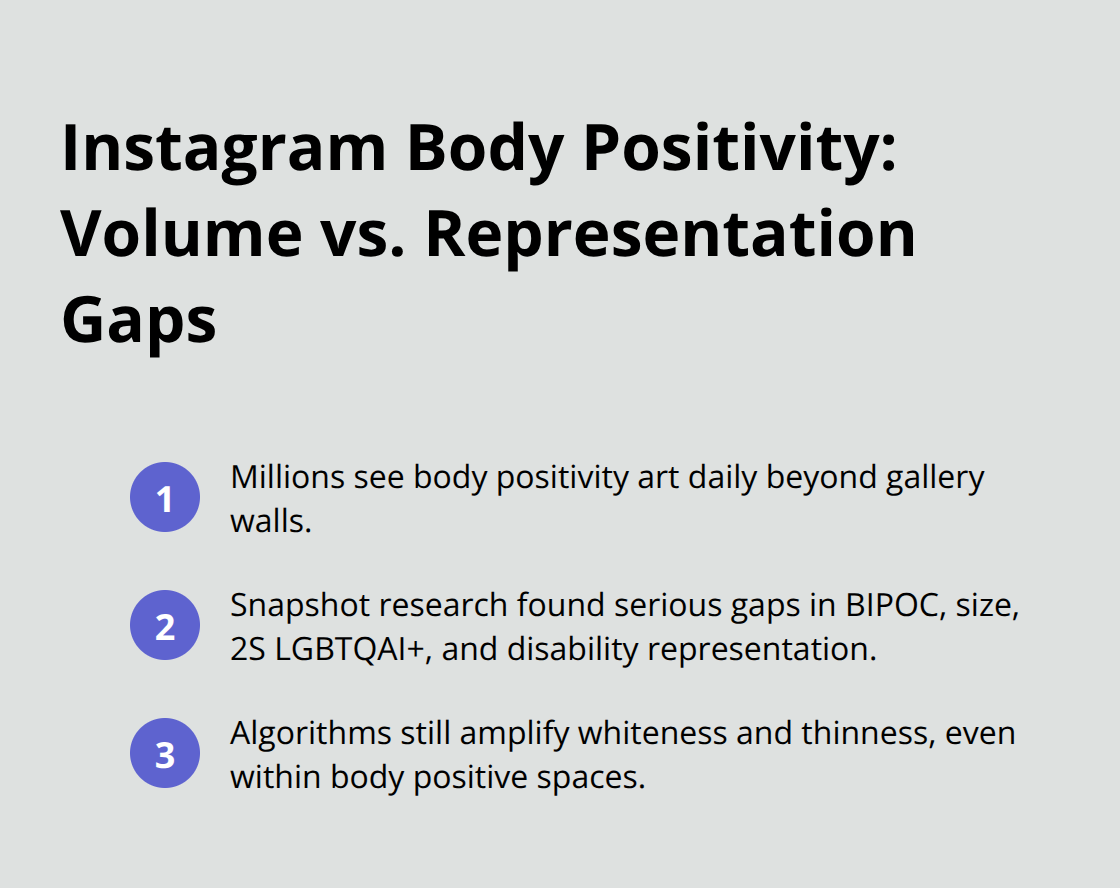 Instagram Body Positivity: Volume vs. Representation Gaps

1 Millions see body positivity art daily beyond gallery walls.

2 Snapshot research found serious gaps in BIPOC, size, 2S LGBTQAI+, and disability representation.

3 Algorithms still amplify whiteness and thinness, even within body positive spaces.